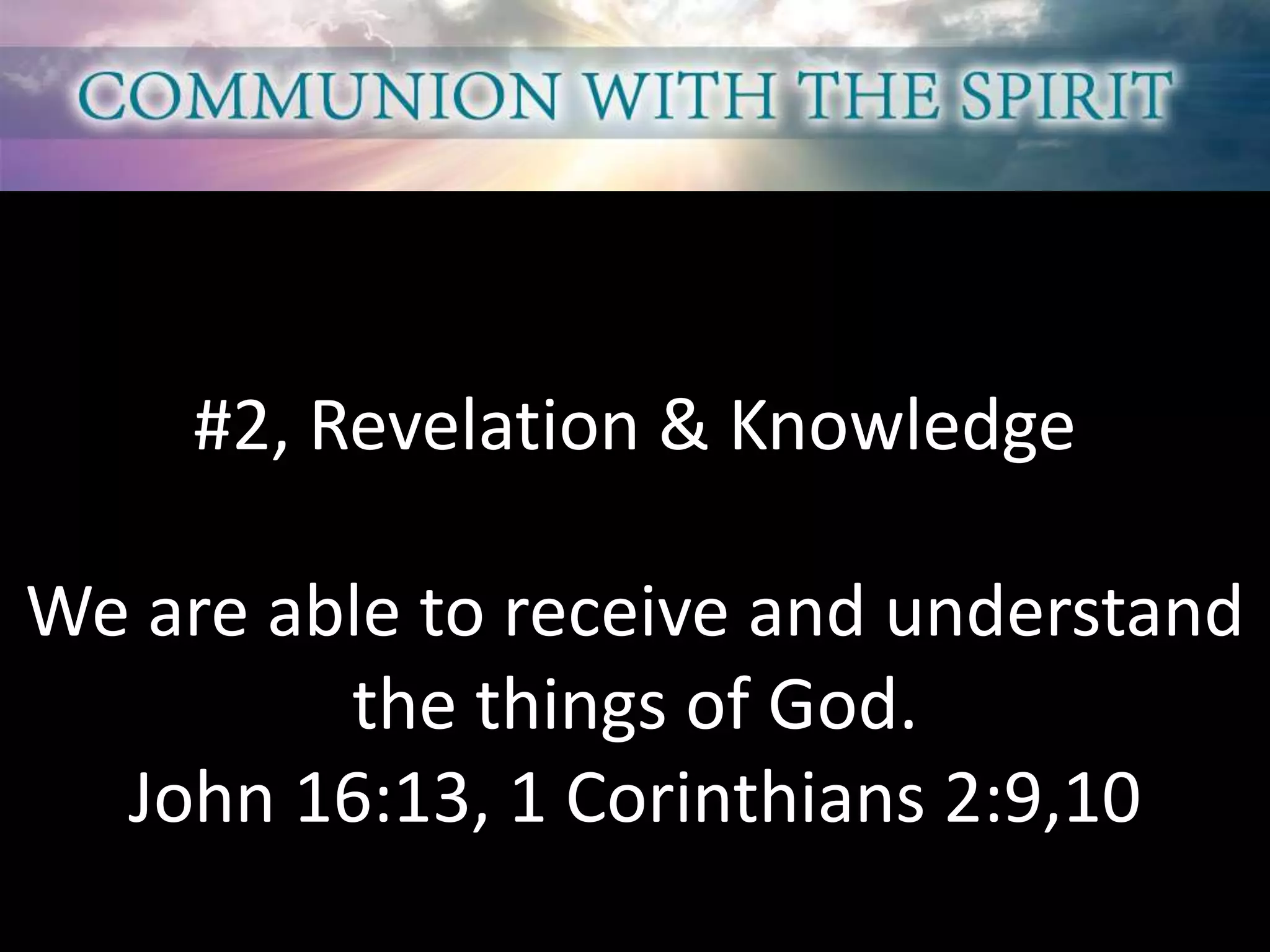 COMMUNION WITH THE SPIRIT

#2, Revelation & Knowledge

We are able to receive and understand the things of God.
John 16:13, 1 Corinthians 2:9,10